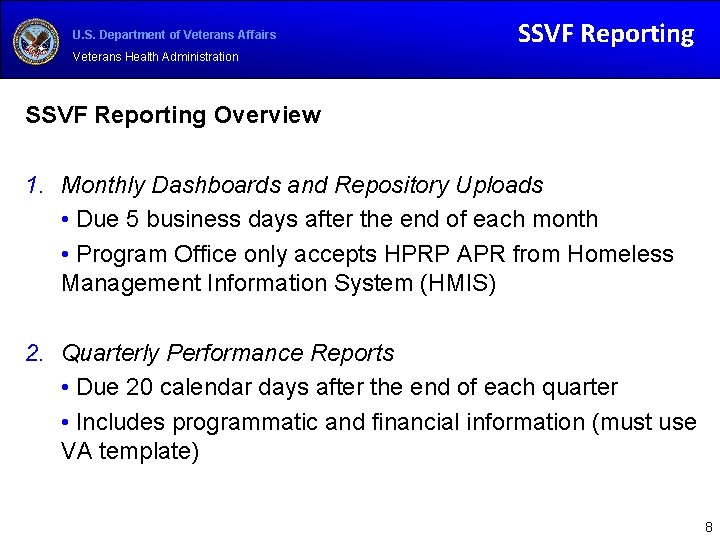 U.S. Department of Veterans Affairs
Veterans Health Administration

SSVF Reporting

SSVF Reporting Overview

1. Monthly Dashboards and Repository Uploads
• Due 5 business days after the end of each month
• Program Office only accepts HPRP APR from Homeless Management Information System (HMIS)

2. Quarterly Performance Reports
• Due 20 calendar days after the end of each quarter
• Includes programmatic and financial information (must use VA template)

8